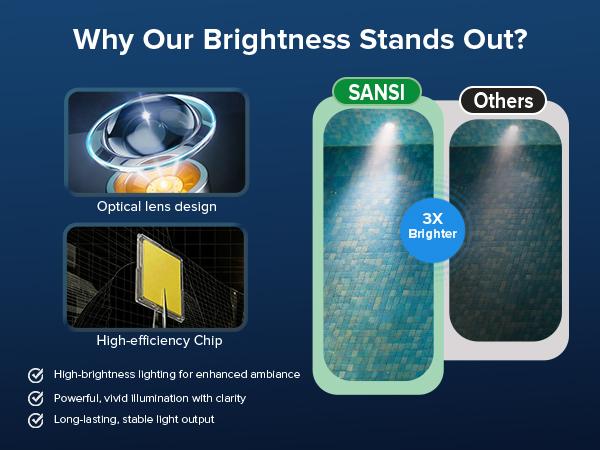 Why Our Brightness Stands Out?

Optical lens design

High-efficiency Chip

High-brightness lighting for enhanced ambiance

Powerful, vivid illumination with clarity

Long-lasting, stable light output

SANSI

Others

3X Brighter